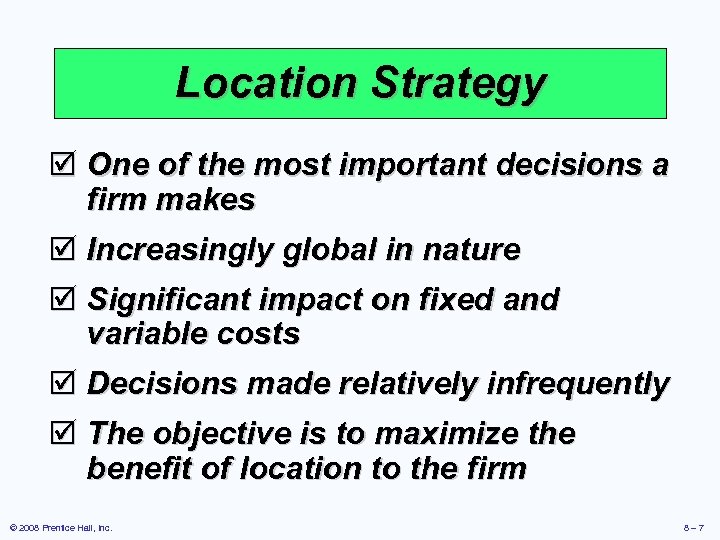 Location Strategy

☑ One of the most important decisions a firm makes

☑ Increasingly global in nature

☑ Significant impact on fixed and variable costs

☑ Decisions made relatively infrequently

☑ The objective is to maximize the benefit of location to the firm

© 2008 Prentice Hall, Inc.

8 – 7